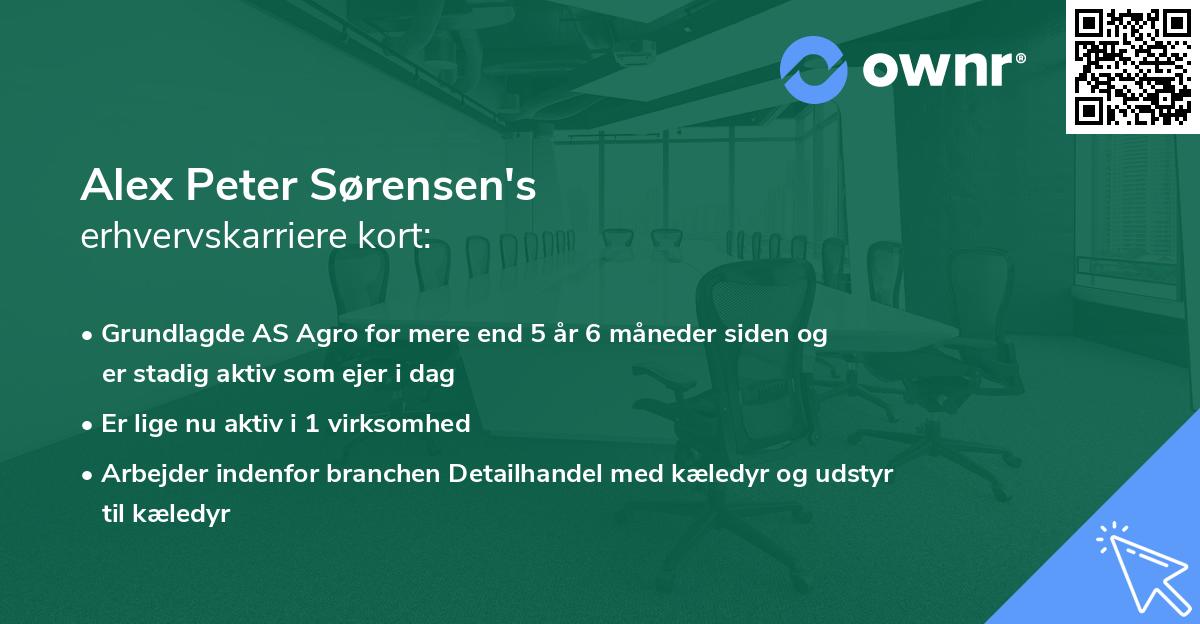 ownr®

Alex Peter Sørensen's
erhvervskarriere kort:

• Grundlagde AS Agro for mere end 5 år 6 måneder siden og er stadig aktiv som ejer i dag

• Er lige nu aktiv i 1 virksomhed

• Arbejder indenfor branchen Detailhandel med kæledyr og udstyr til kæledyr